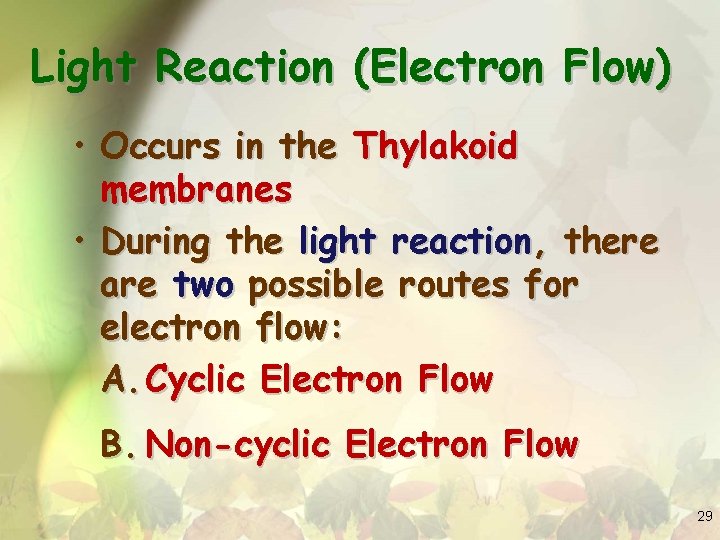 Light Reaction (Electron Flow)

• Occurs in the Thylakoid membranes

• During the light reaction, there are two possible routes for electron flow:

A. Cyclic Electron Flow

B. Non-cyclic Electron Flow

29